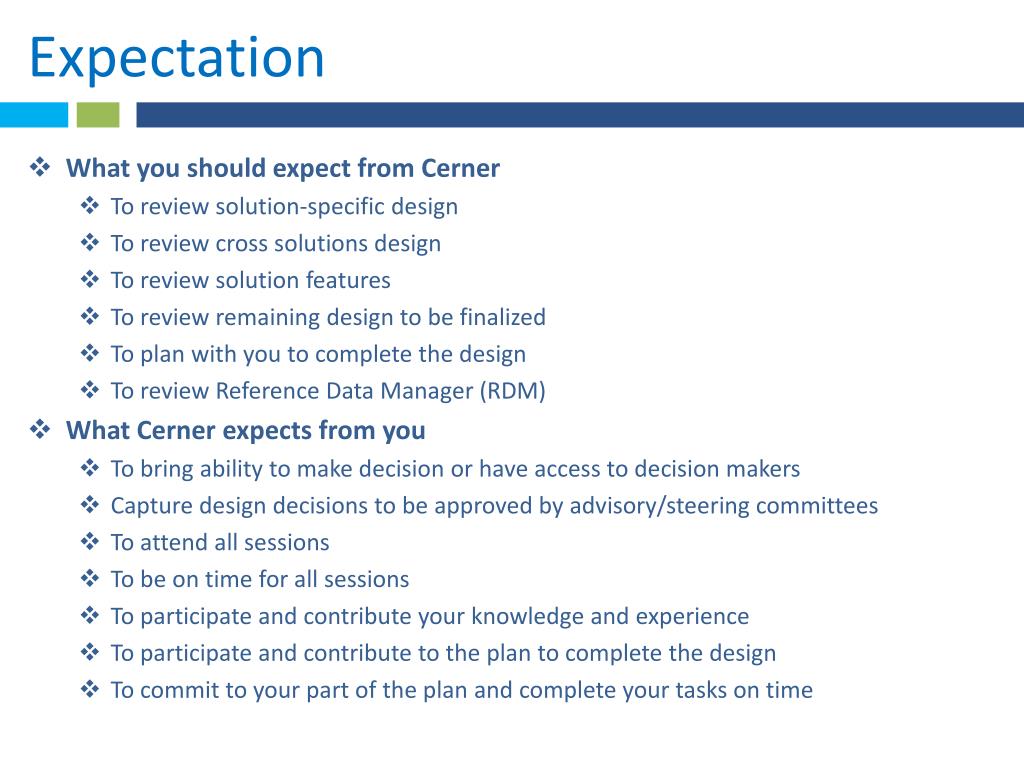 Expectation

❖ What you should expect from Cerner
❖ To review solution-specific design
❖ To review cross solutions design
❖ To review solution features
❖ To review remaining design to be finalized
❖ To plan with you to complete the design
❖ To review Reference Data Manager (RDM)

❖ What Cerner expects from you
❖ To bring ability to make decision or have access to decision makers
❖ Capture design decisions to be approved by advisory/steering committees
❖ To attend all sessions
❖ To be on time for all sessions
❖ To participate and contribute your knowledge and experience
❖ To participate and contribute to the plan to complete the design
❖ To commit to your part of the plan and complete your tasks on time